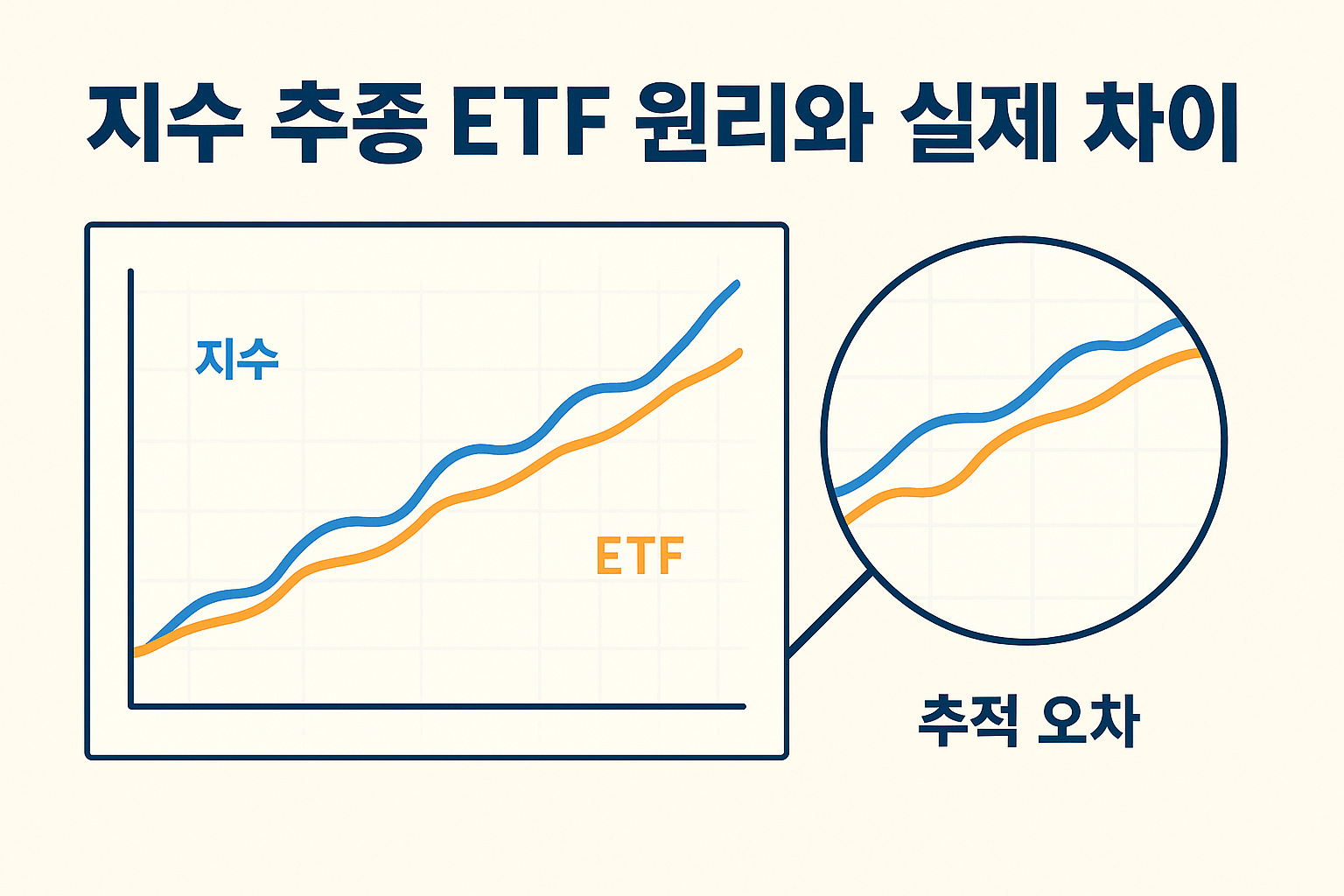 지수 추종 ETF 원리와 실제 차이

지수

ETF

추적 오차